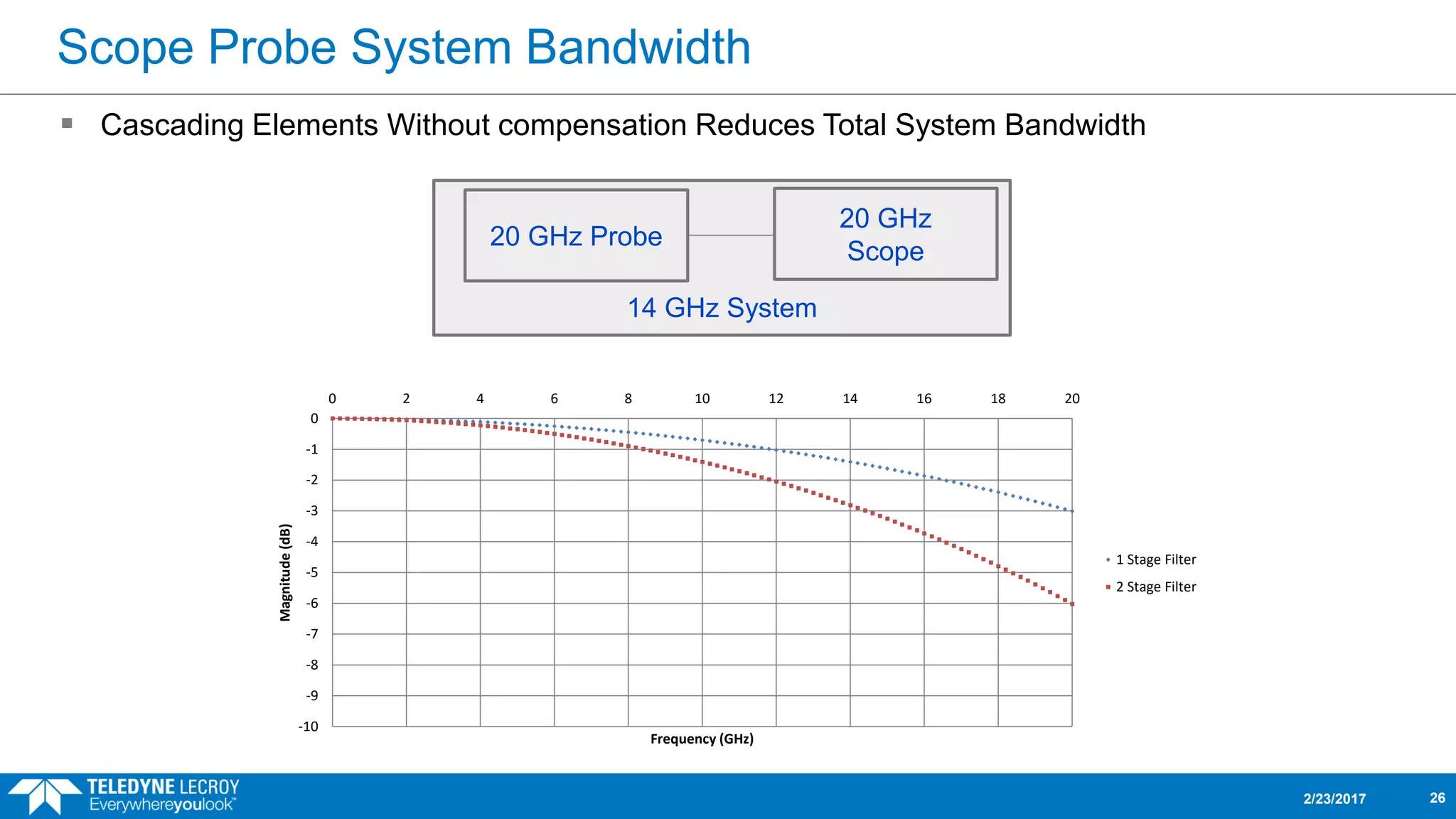 Scope Probe System Bandwidth

▪ Cascading Elements Without compensation Reduces Total System Bandwidth

20 GHz Probe

20 GHz Scope

14 GHz System

0 2 4 6 8 10 12 14 16 18 20

0
-1
-2
-3
-4
-5
-6
-7
-8
-9
-10

Magnitude (dB)

Frequency (GHz)

1 Stage Filter
2 Stage Filter

TELEDYNE LECROY
Everywhereyoulook™

2/23/2017

26